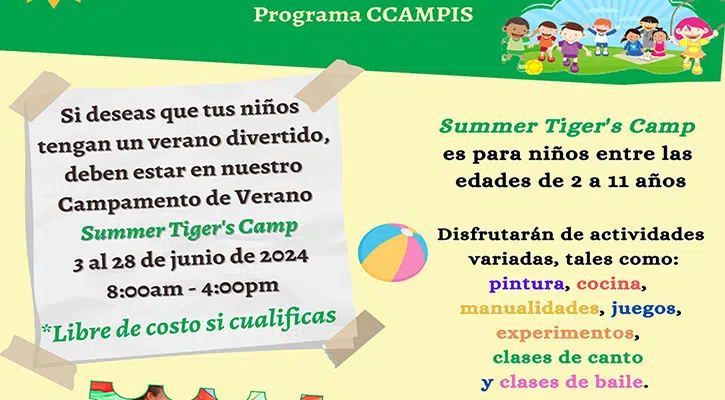 Programa CCAMPIS

Si deseas que tus niños tengan un verano divertido, deben estar en nuestro Campamento de Verano
Summer Tiger's Camp
3 al 28 de junio de 2024
8:00am - 4:00pm
*Libre de costo si cualificas

Summer Tiger's Camp
es para niños entre las edades de 2 a 11 años

Disfrutarán de actividades variadas, tales como:
pintura, cocina, manualidades, juegos, experimentos, clases de canto y clases de baile.